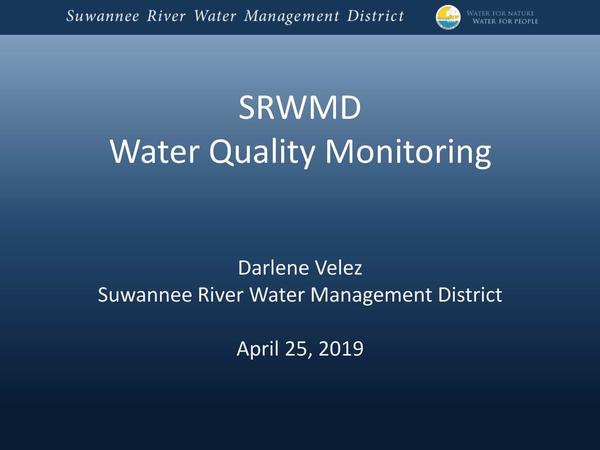 Suwannee River Water Management District

WATER FOR NATURE
WATER FOR PEOPLE

SRWMD
Water Quality Monitoring

Darlene Velez
Suwannee River Water Management District

April 25, 2019